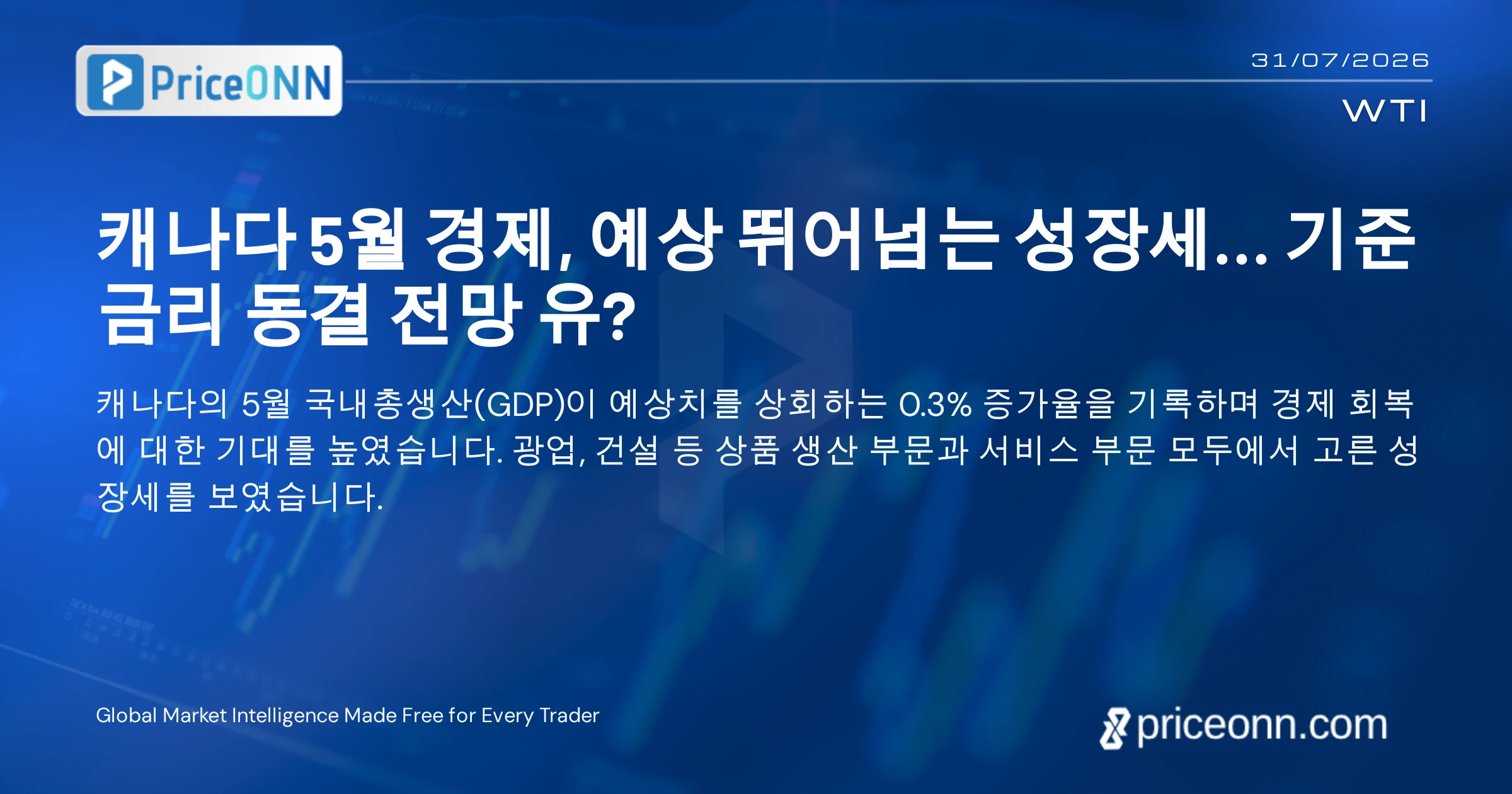 PriceONN

31/07/2026

WTI

캐나다 5월 경제, 예상 뛰어넘는 성장세... 기준 금리 동결 전망 유?

캐나다의 5월 국내총생산(GDP)이 예상치를 상회하는 0.3% 증가율을 기록하며 경제 회복에 대한 기대를 높였습니다. 광업, 건설 등 상품 생산 부문과 서비스 부문 모두에서 고른 성장세를 보였습니다.

Global Market Intelligence Made Free for Every Trader

priceonn.com